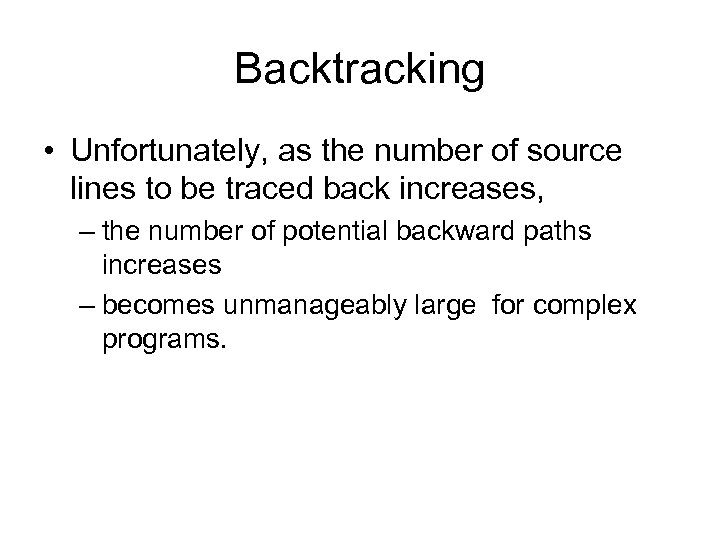 Backtracking

• Unfortunately, as the number of source lines to be traced back increases,

– the number of potential backward paths increases

– becomes unmanageably large for complex programs.